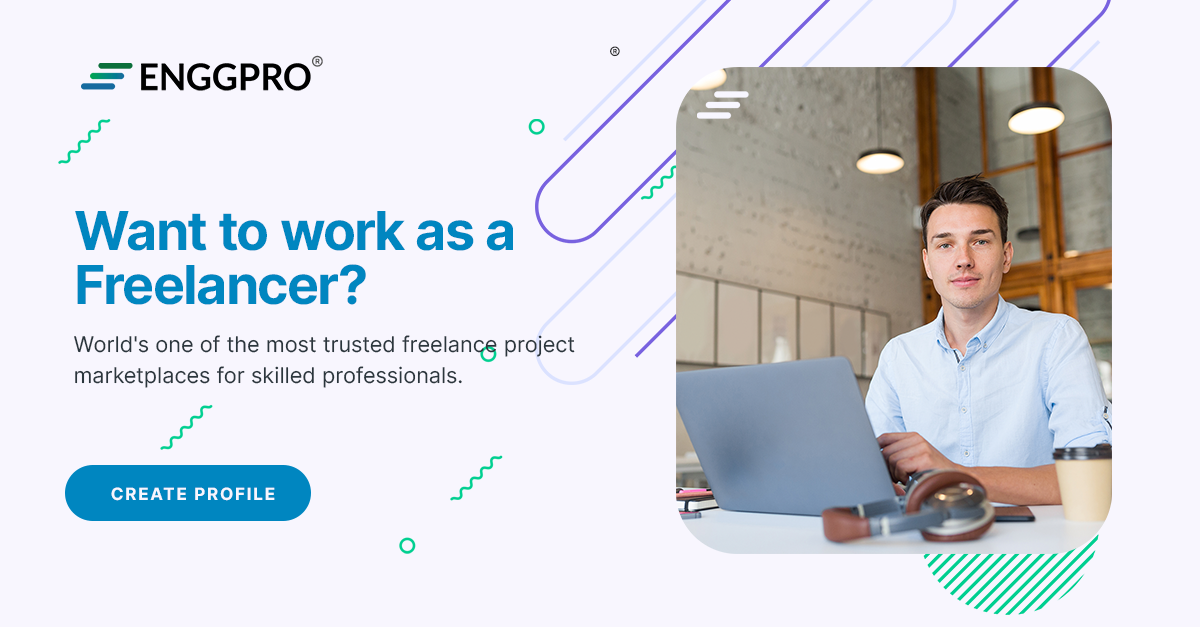 ENGGPRO®

®

Want to work as a Freelancer?

World's one of the most trusted freelance project marketplaces for skilled professionals.

CREATE PROFILE